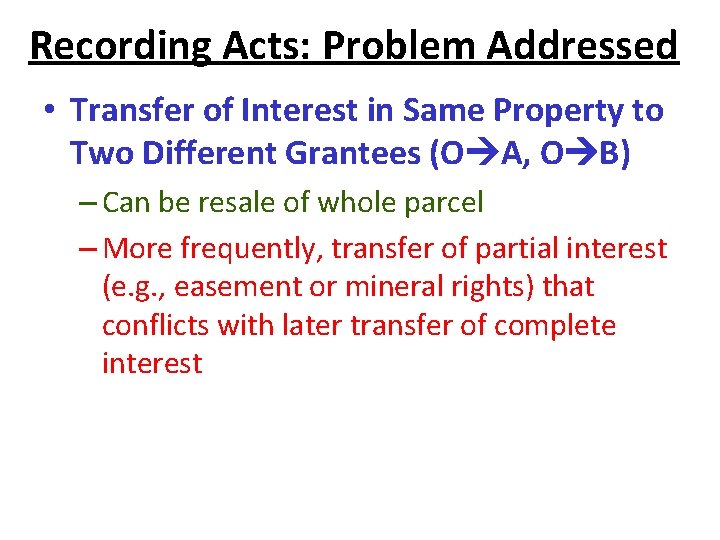 Recording Acts: Problem Addressed

• Transfer of Interest in Same Property to Two Different Grantees (O→A, O→B)

– Can be resale of whole parcel

– More frequently, transfer of partial interest (e.g., easement or mineral rights) that conflicts with later transfer of complete interest